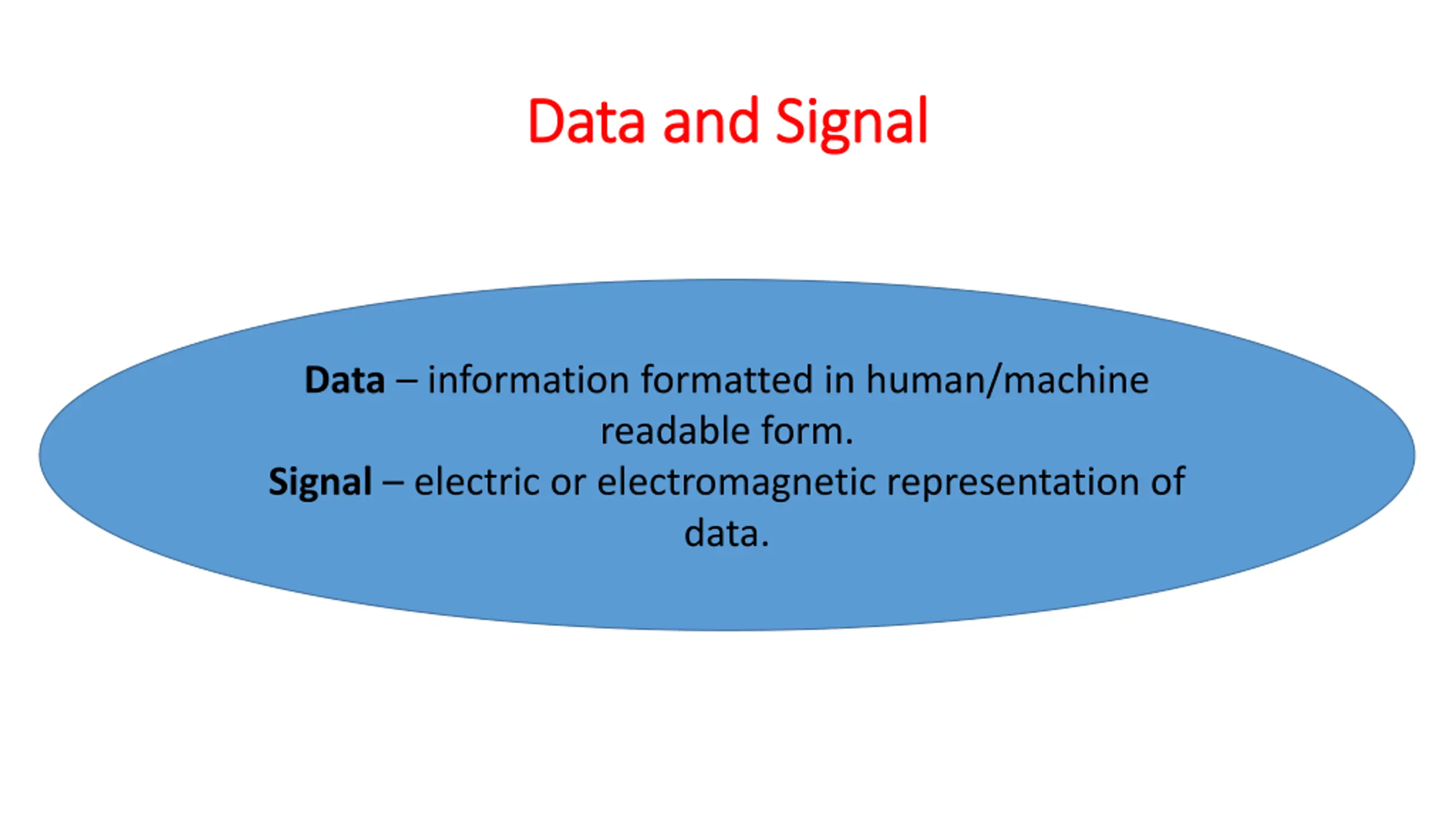 Data and Signal

Data – information formatted in human/machine readable form.
Signal – electric or electromagnetic representation of data.